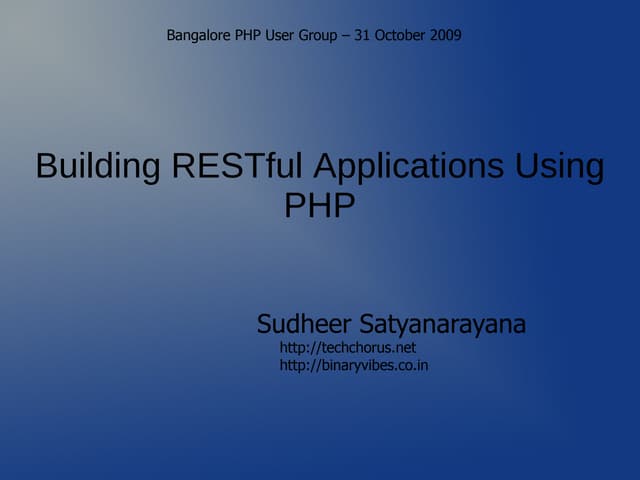 Bangalore PHP User Group – 31 October 2009

Building RESTful Applications Using PHP

Sudheer Satyanarayana
http://techchorus.net
http://binaryvibes.co.in